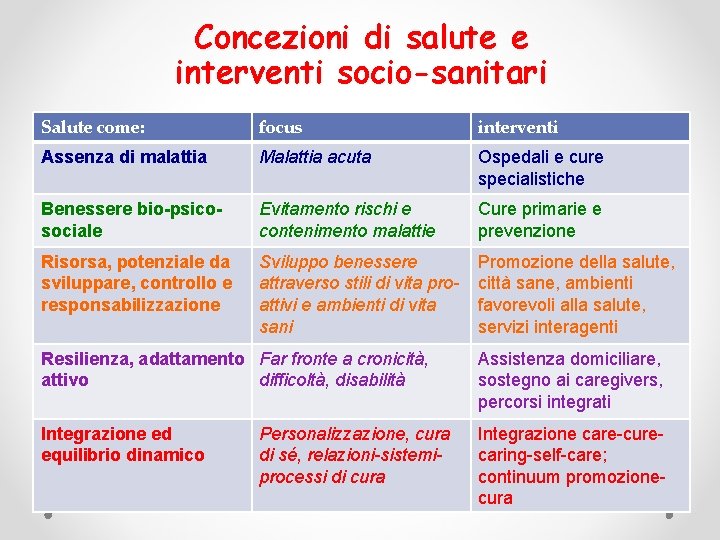 Concezioni di salute e interventi socio-sanitari

| Salute come: | focus | interventi |
|---|---|---|
| Assenza di malattia | Malattia acuta | Ospedali e cure specialistiche |
| Benessere bio-psico-sociale | Evitamento rischi e contenimento malattie | Cure primarie e prevenzione |
| Risorsa, potenziale da sviluppare, controllo e responsabilizzazione | Sviluppo benessere attraverso stili di vita pro-attivi e ambienti di vita sani | Promozione della salute, città sane, ambienti favorevoli alla salute, servizi interagenti |
| Resilienza, adattamento attivo | Far fronte a cronicità, difficoltà, disabilità | Assistenza domiciliare, sostegno ai caregivers, percorsi integrati |
| Integrazione ed equilibrio dinamico | Personalizzazione, cura di sé, relazioni-sistemi-processi di cura | Integrazione care-cure-caring-self-care; continuum promozione-cura |